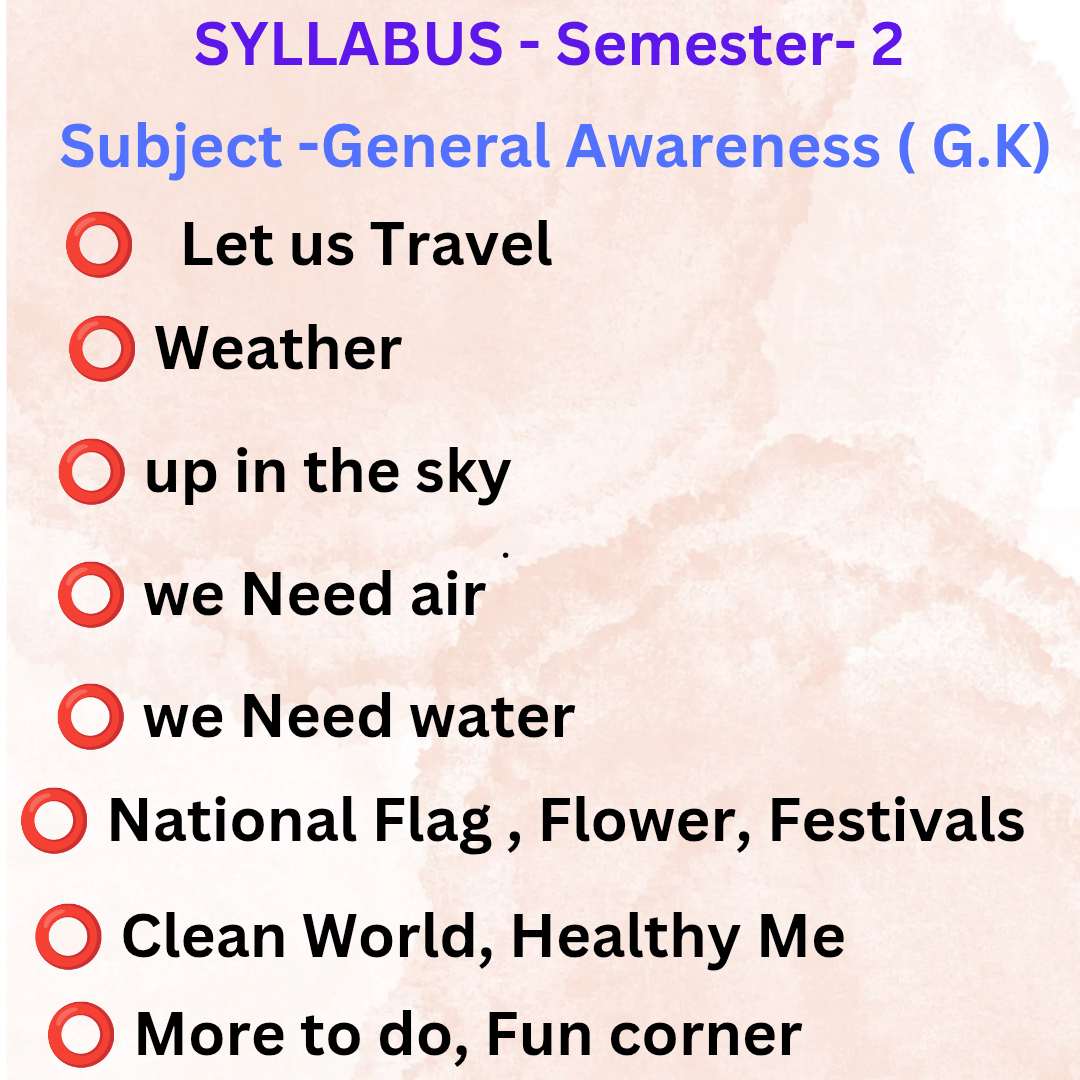 SYLLABUS - Semester- 2

Subject -General Awareness ( G.K)

⭕ Let us Travel

⭕ Weather

⭕ up in the sky

⭕ we Need air

⭕ we Need water

⭕ National Flag , Flower, Festivals

⭕ Clean World, Healthy Me

⭕ More to do, Fun corner